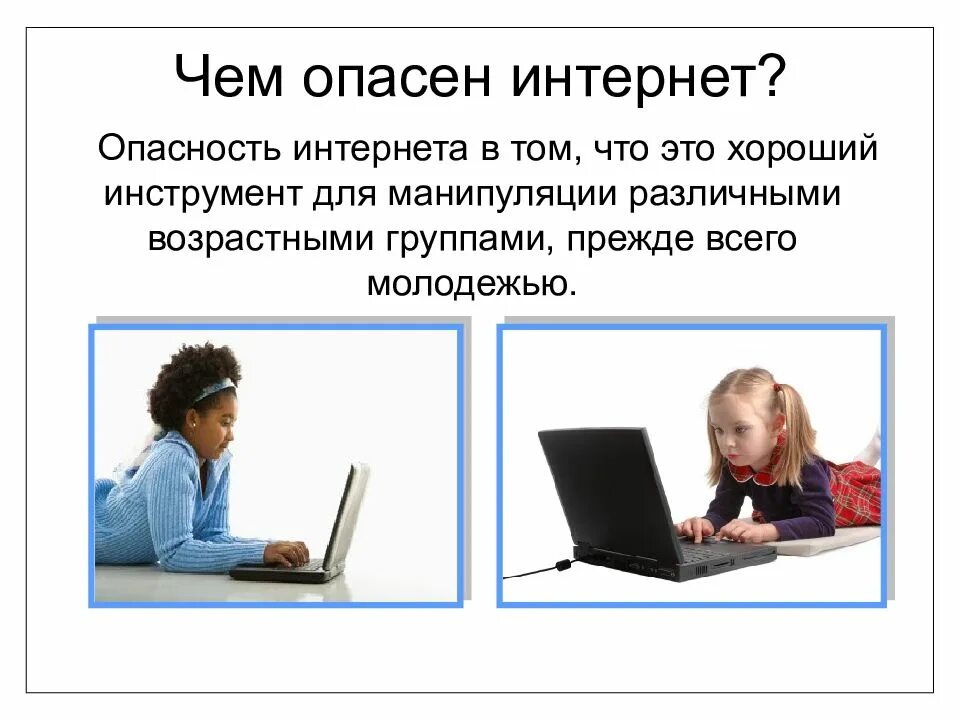 Чем опасен интернет?

Опасность интернета в том, что это хороший инструмент для манипуляции различными возрастными группами, прежде всего молодежью.